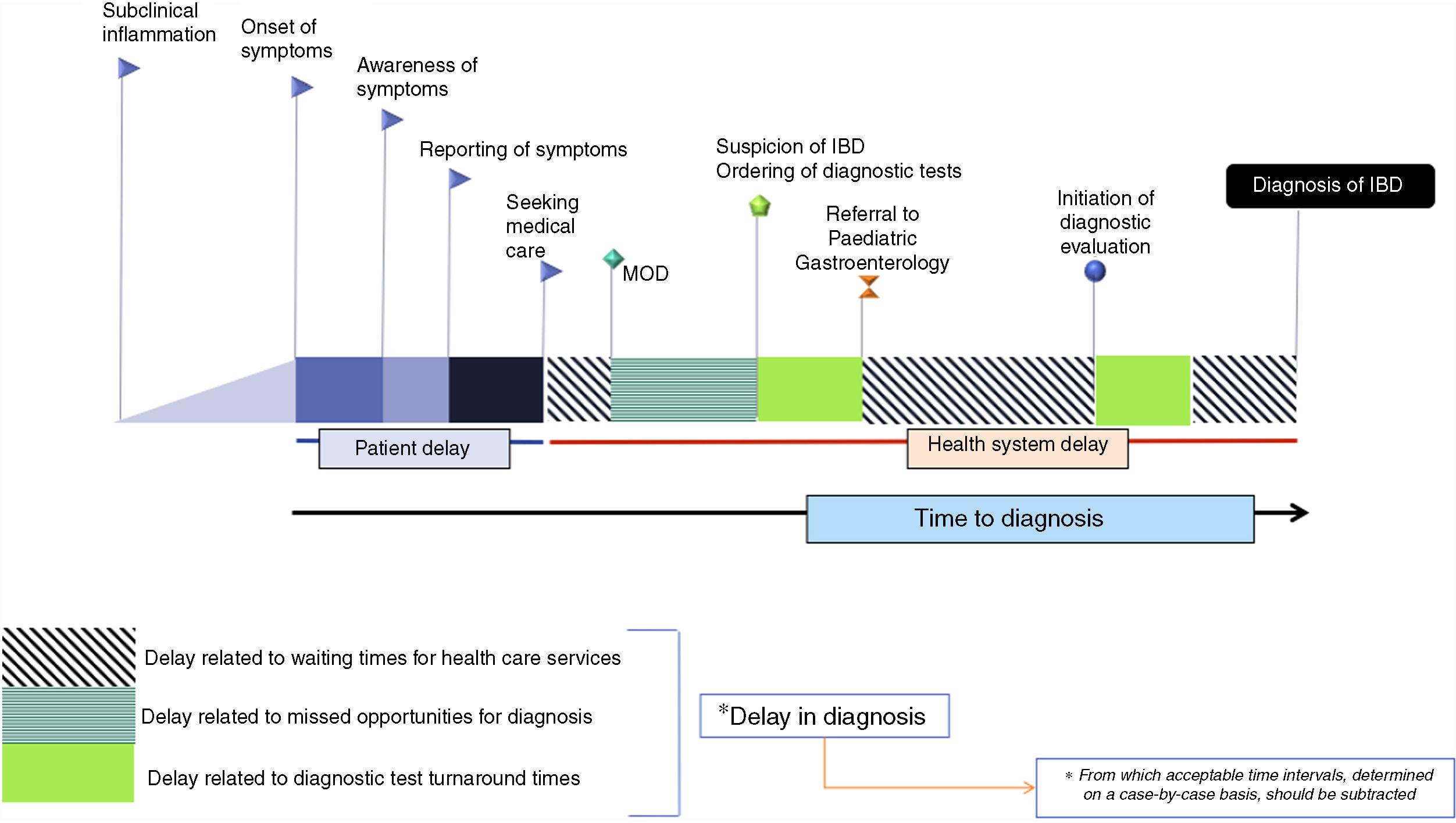 Subclinical inflammation

Onset of symptoms

Awareness of symptoms

Reporting of symptoms

Seeking medical care

MOD

Suspicion of IBD
Ordering of diagnostic tests

Referral to Paediatric Gastroenterology

Initiation of diagnostic evaluation

Diagnosis of IBD

Patient delay

Health system delay

Time to diagnosis

Delay related to waiting times for health care services

Delay related to missed opportunities for diagnosis

Delay related to diagnostic test turnaround times

*Delay in diagnosis

* From which acceptable time intervals, determined on a case-by-case basis, should be subtracted